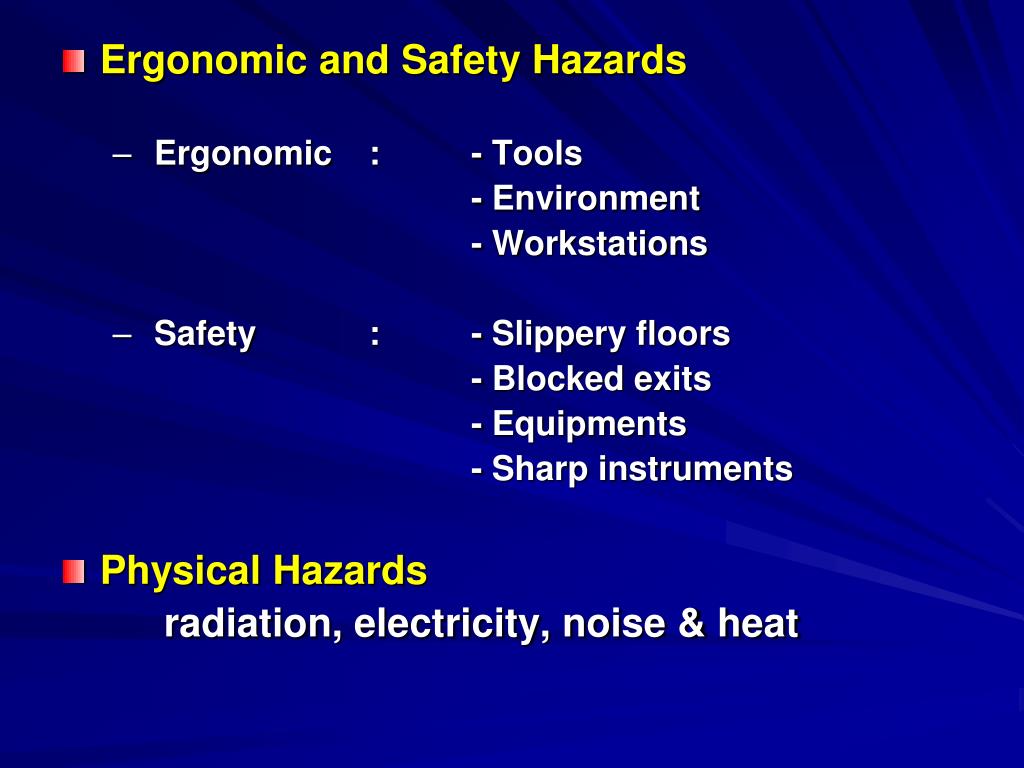 Ergonomic and Safety Hazards

– Ergonomic : - Tools
- Environment
- Workstations

– Safety : - Slippery floors
- Blocked exits
- Equipments
- Sharp instruments

Physical Hazards
radiation, electricity, noise & heat